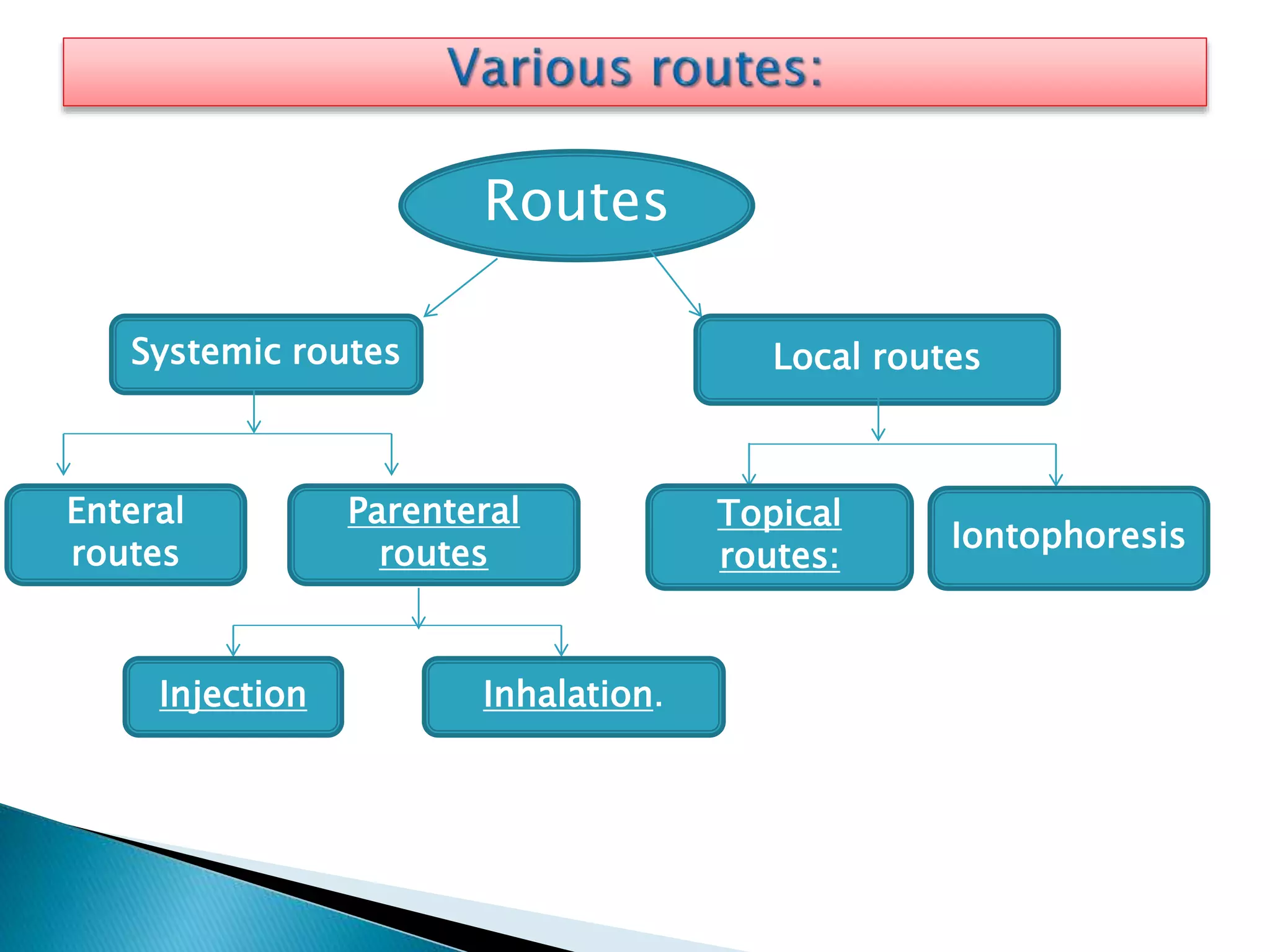 Various routes:

Routes

Systemic routes

Local routes

Enteral routes

Parenteral routes

Topical routes:

Iontophoresis

Injection

Inhalation.